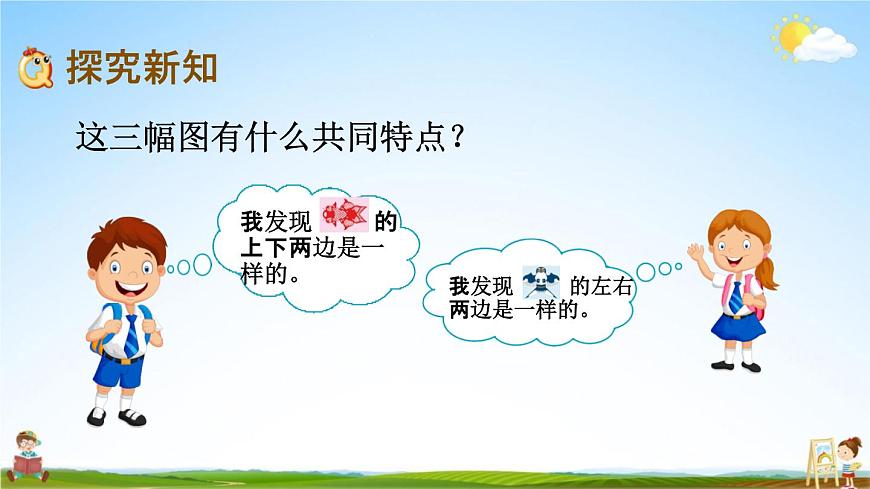 探究新知

这三幅图有什么共同特点？

我发现 的上下两边是一样的。

我发现 的左右两边是一样的。